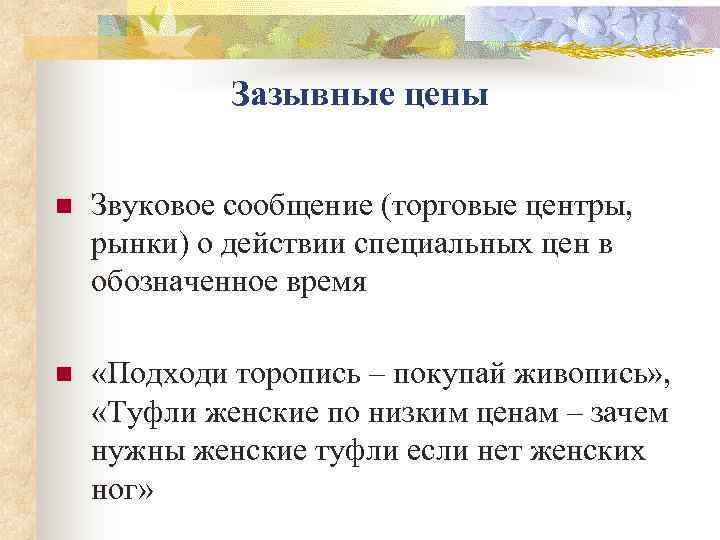 Зазывные цены

Звуковое сообщение (торговые центры, рынки) о действии специальных цен в обозначенное время

«Подходи торопись – покупай живопись», «Туфли женские по низким ценам – зачем нужны женские туфли если нет женских ног»